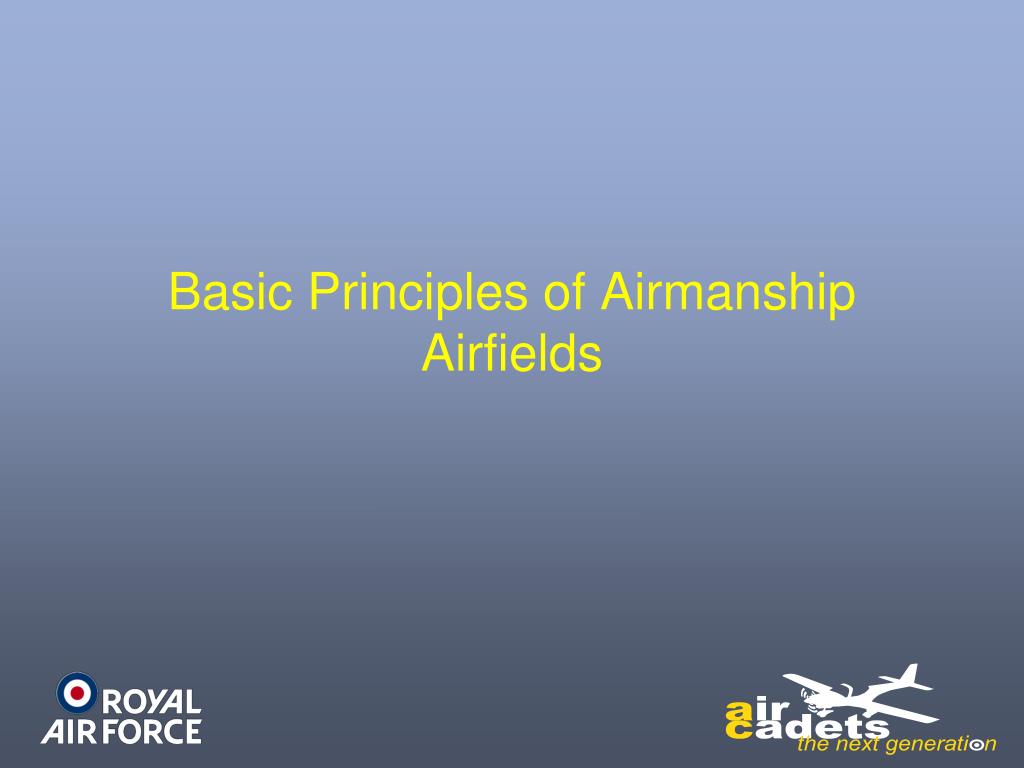 Basic Principles of Airmanship
Airfields

ROYAL AIR FORCE

air cadets
the next generation